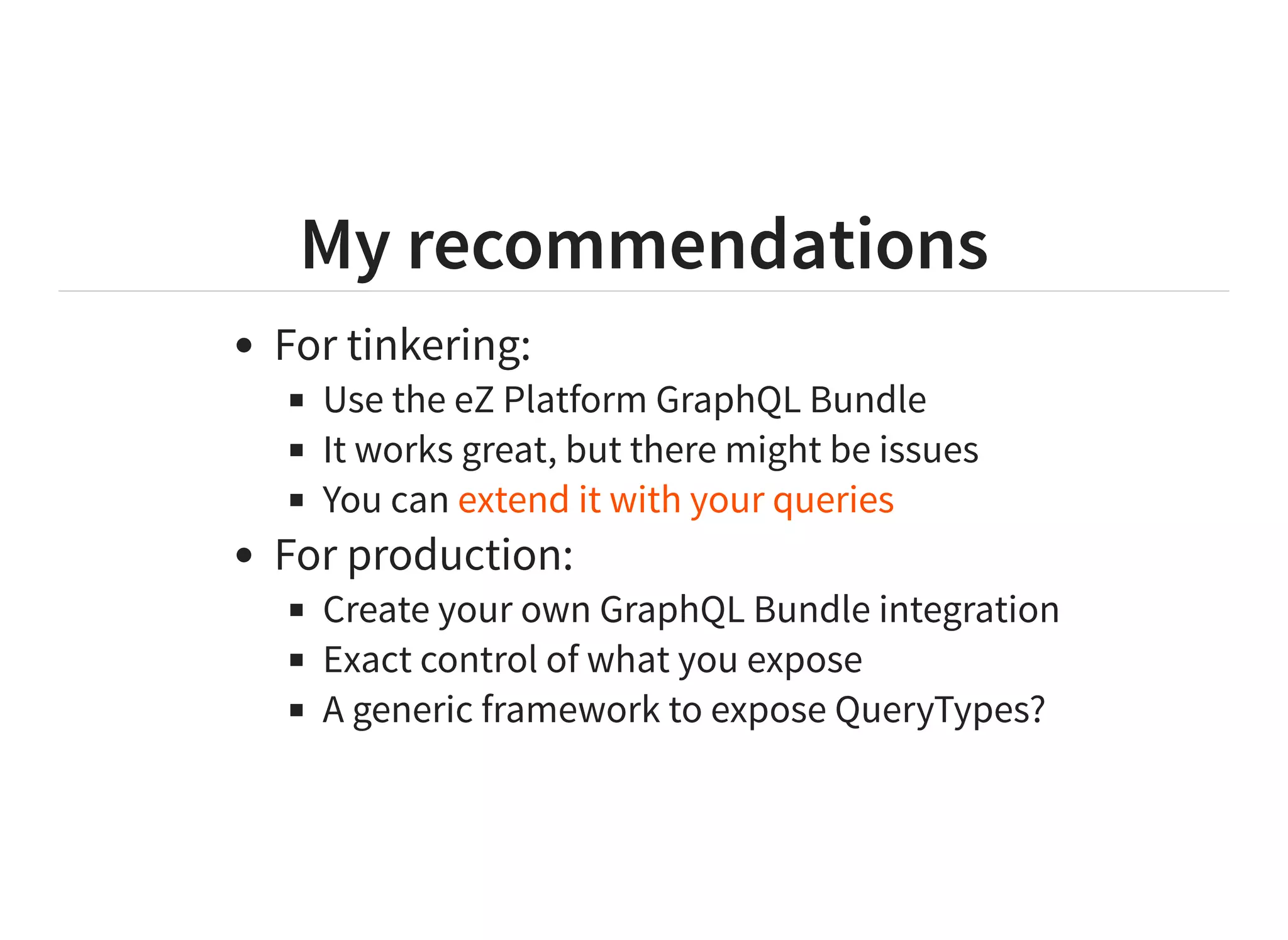 My recommendations

- For tinkering:
  - Use the eZ Platform GraphQL Bundle
  - It works great, but there might be issues
  - You can extend it with your queries
- For production:
  - Create your own GraphQL Bundle integration
  - Exact control of what you expose
  - A generic framework to expose QueryTypes?